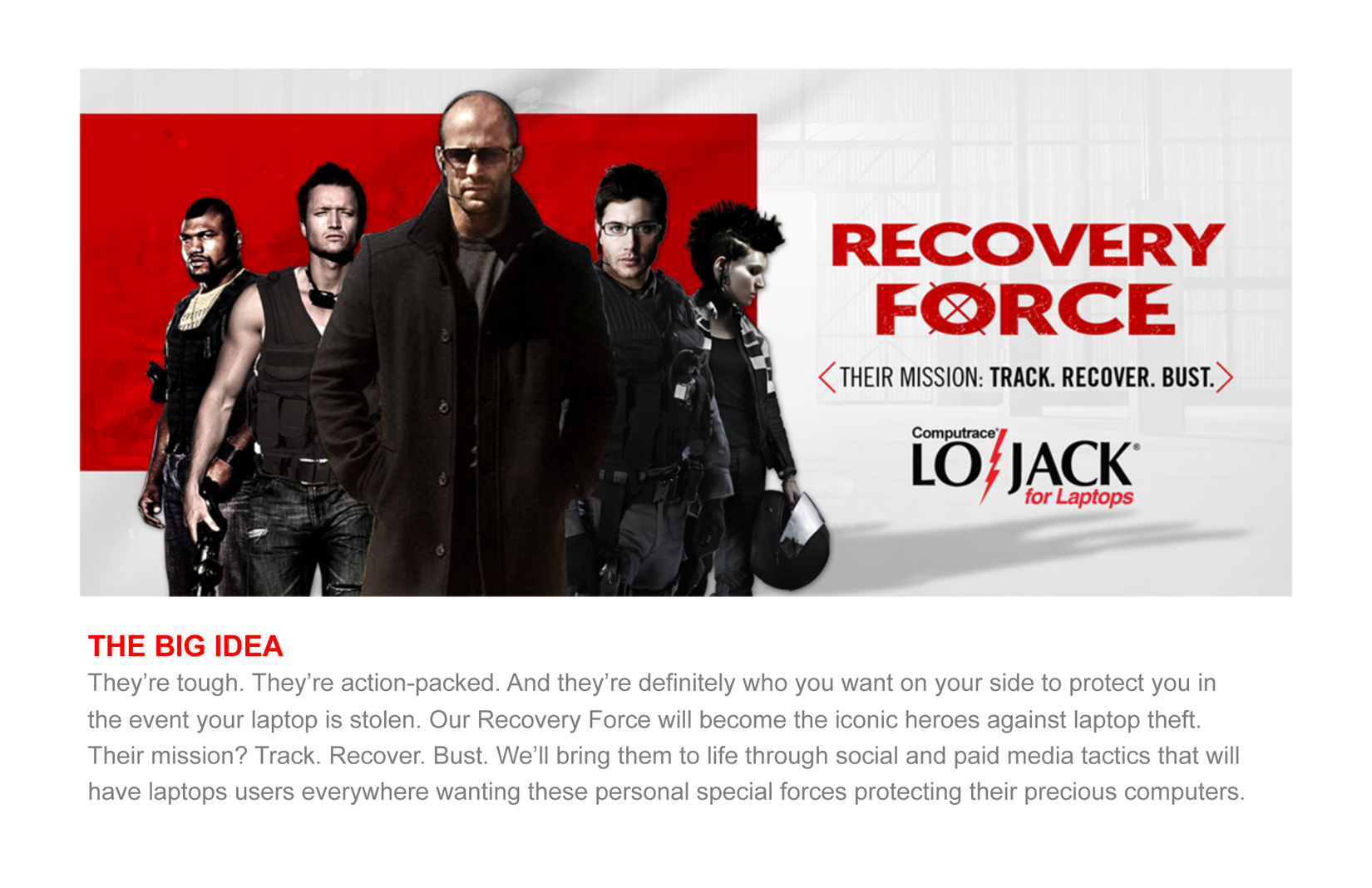 RECOVERY FORCE

THEIR MISSION: TRACK. RECOVER. BUST.

Computrace® LOJACK® for Laptops

THE BIG IDEA

They're tough. They're action-packed. And they're definitely who you want on your side to protect you in the event your laptop is stolen. Our Recovery Force will become the iconic heroes against laptop theft. Their mission? Track. Recover. Bust. We'll bring them to life through social and paid media tactics that will have laptops users everywhere wanting these personal special forces protecting their precious computers.